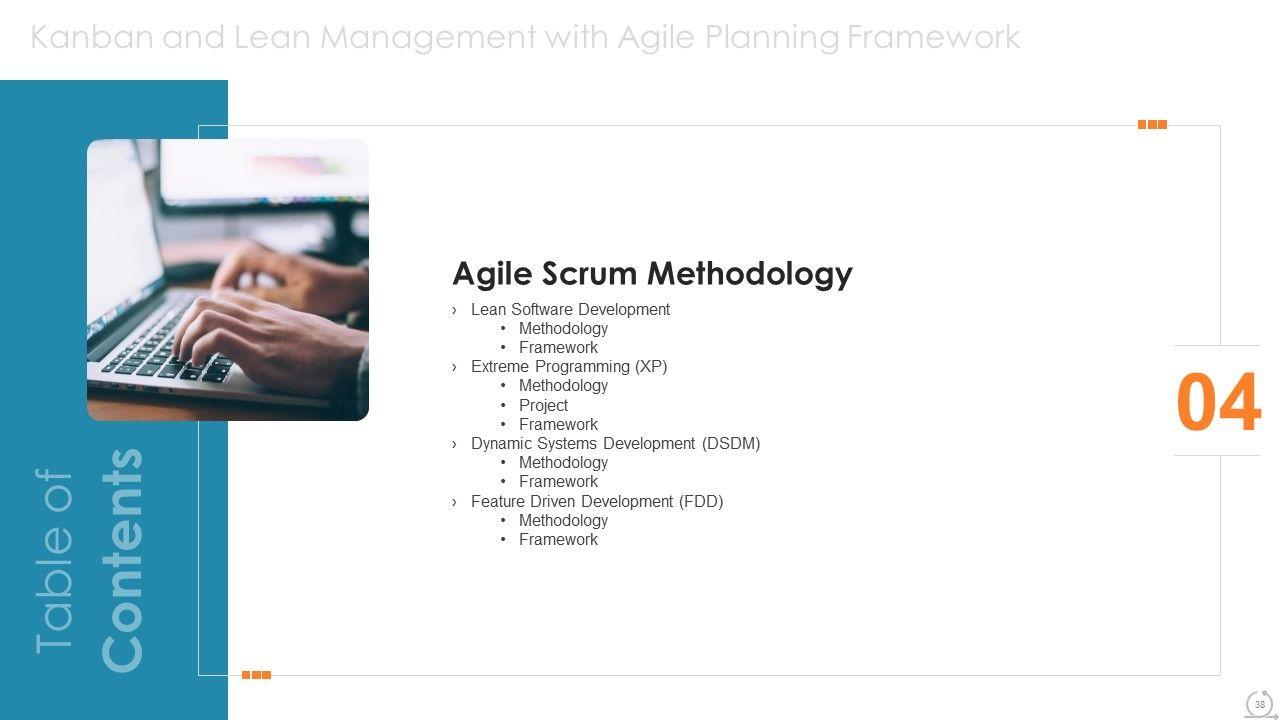 Kanban and Lean Management with Agile Planning Framework

Table of Contents

Agile Scrum Methodology
› Lean Software Development
• Methodology
• Framework
› Extreme Programming (XP)
• Methodology
• Project
• Framework
› Dynamic Systems Development (DSDM)
• Methodology
• Framework
› Feature Driven Development (FDD)
• Methodology
• Framework

04

38